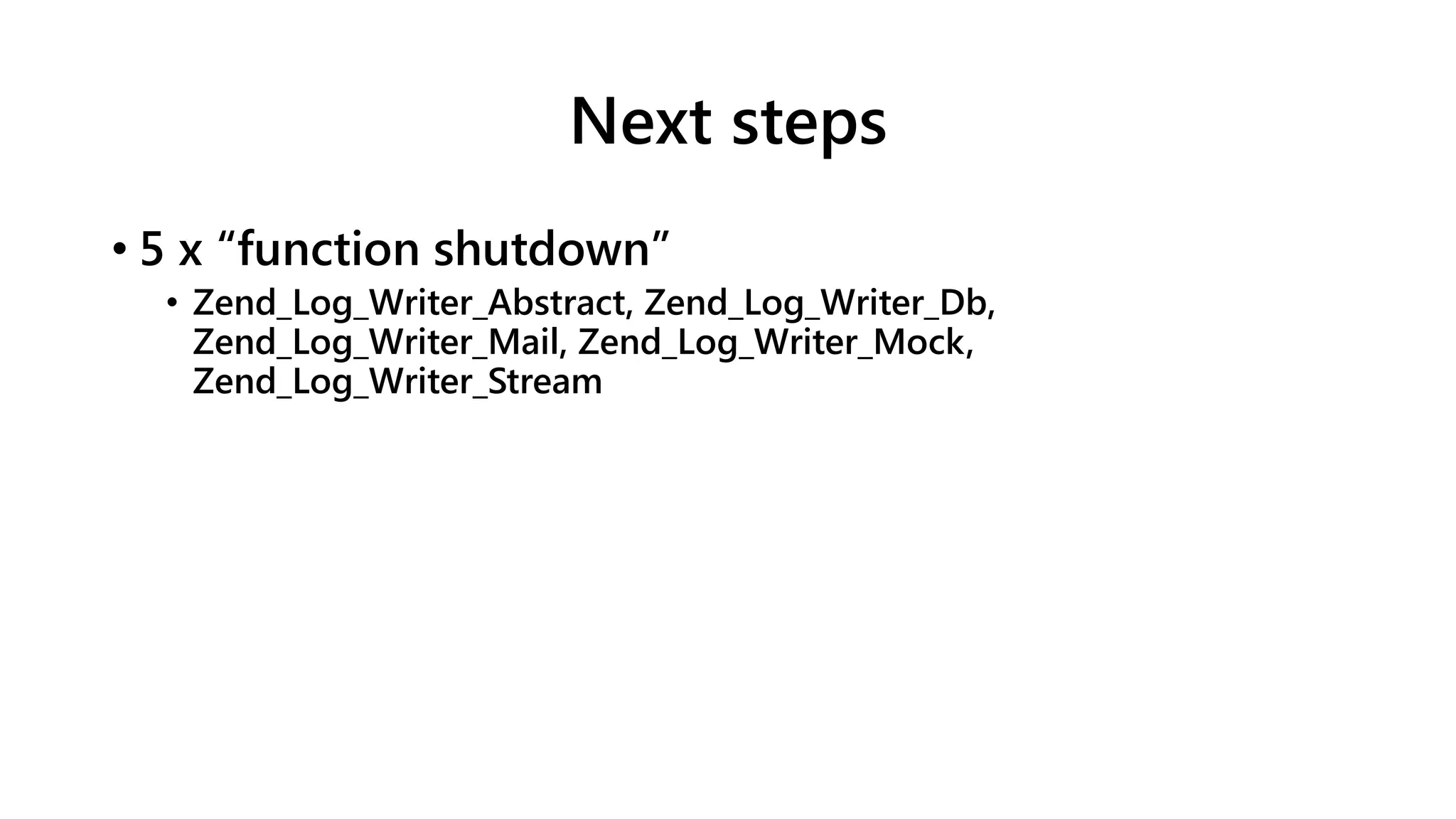 Next steps

• 5 x “function shutdown”
  • Zend_Log_Writer_Abstract, Zend_Log_Writer_Db, Zend_Log_Writer_Mail, Zend_Log_Writer_Mock, Zend_Log_Writer_Stream